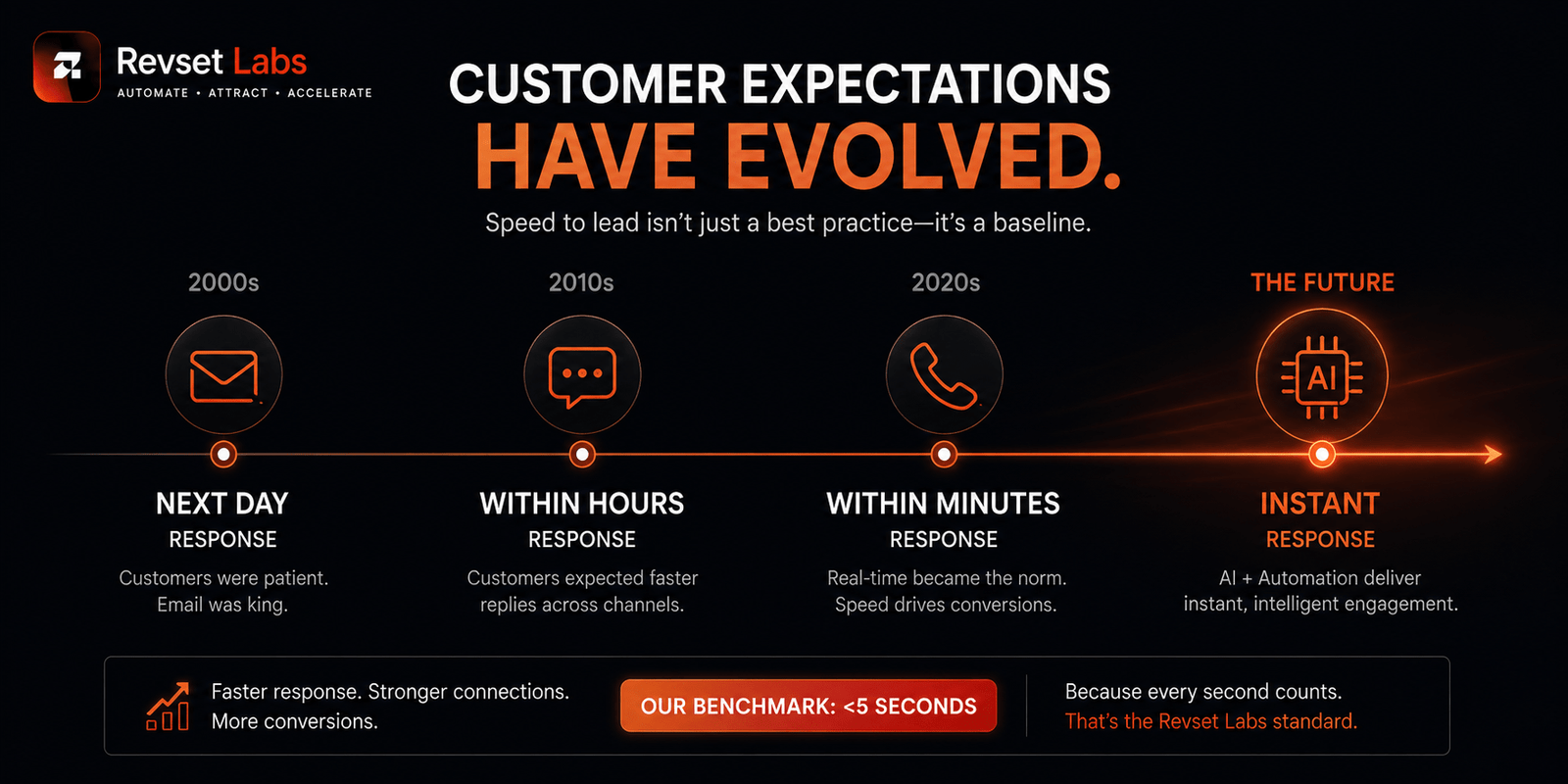 Revset Labs
AUTOMATE • ATTRACT • ACCELERATE

CUSTOMER EXPECTATIONS
HAVE EVOLVED.

Speed to lead isn't just a best practice—it's a baseline.

2000s
NEXT DAY
RESPONSE
Customers were patient. Email was king.

2010s
WITHIN HOURS
RESPONSE
Customers expected faster replies across channels.

2020s
WITHIN MINUTES
RESPONSE
Real-time became the norm. Speed drives conversions.

THE FUTURE
AI
INSTANT
RESPONSE
AI + Automation deliver instant, intelligent engagement.

Faster response. Stronger connections. More conversions.

OUR BENCHMARK: <5 SECONDS

Because every second counts.
That's the Revset Labs standard.